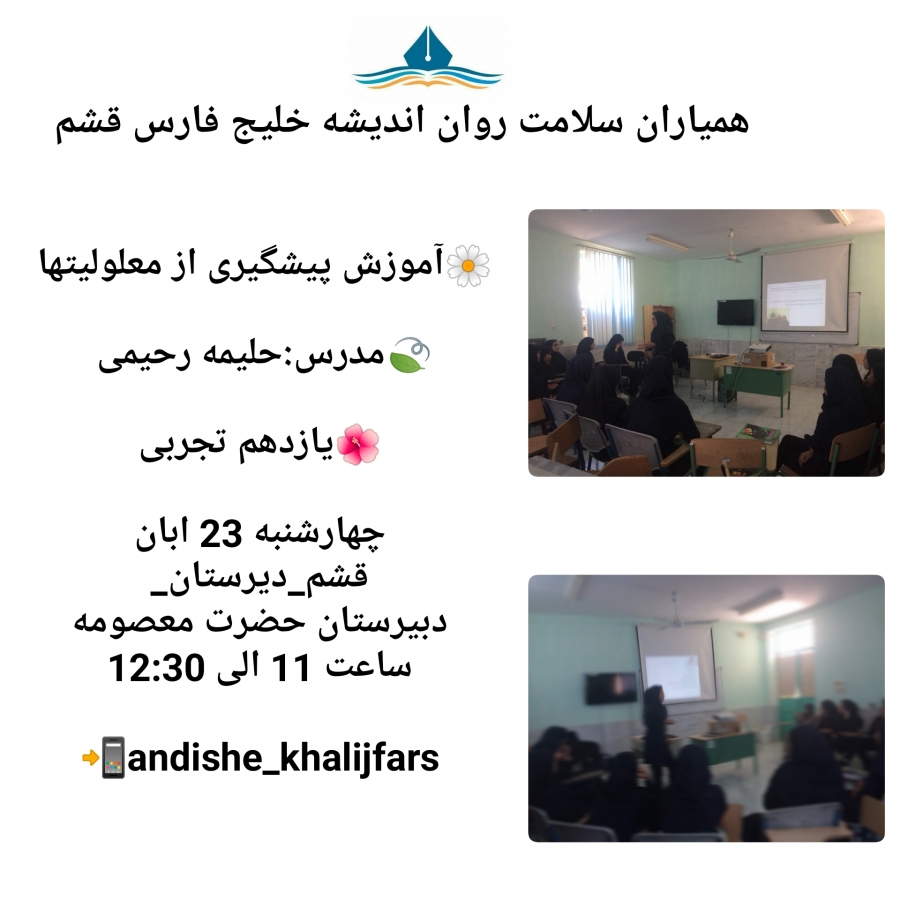 همیاران سلامت روان اندیشه خلیج فارس قشم

🌼آموزش پیشگیری از معلولیتها

🍃مدرس:حلیمه رحیمی

🌺یازدهم تجربی

چهارشنبه 23 ابان
قشم_دیرستان_
دبیرستان حضرت معصومه
ساعت 11 الی 12:30

📲andishe_khalijfars